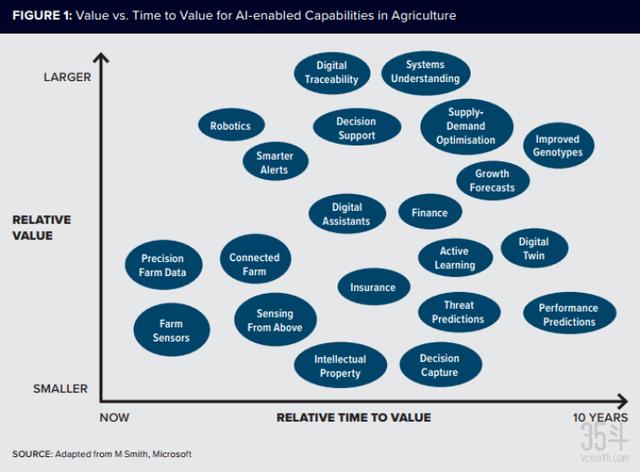 FIGURE 1: Value vs. Time to Value for AI-enabled Capabilities in Agriculture

LARGER

RELATIVE VALUE

SMALLER

Digital Traceability

Systems Understanding

Robotics

Decision Support

Supply-Demand Optimisation

Improved Genotypes

Smarter Alerts

Growth Forecasts

Digital Assistants

Finance

Precision Farm Data

Connected Farm

Active Learning

Digital Twin

Insurance

Farm Sensors

Sensing From Above

Threat Predictions

Performance Predictions

Intellectual Property

Decision Capture

NOW

RELATIVE TIME TO VALUE

10 YEARS

SOURCE: Adapted from M Smith, Microsoft

35
vcearth.com